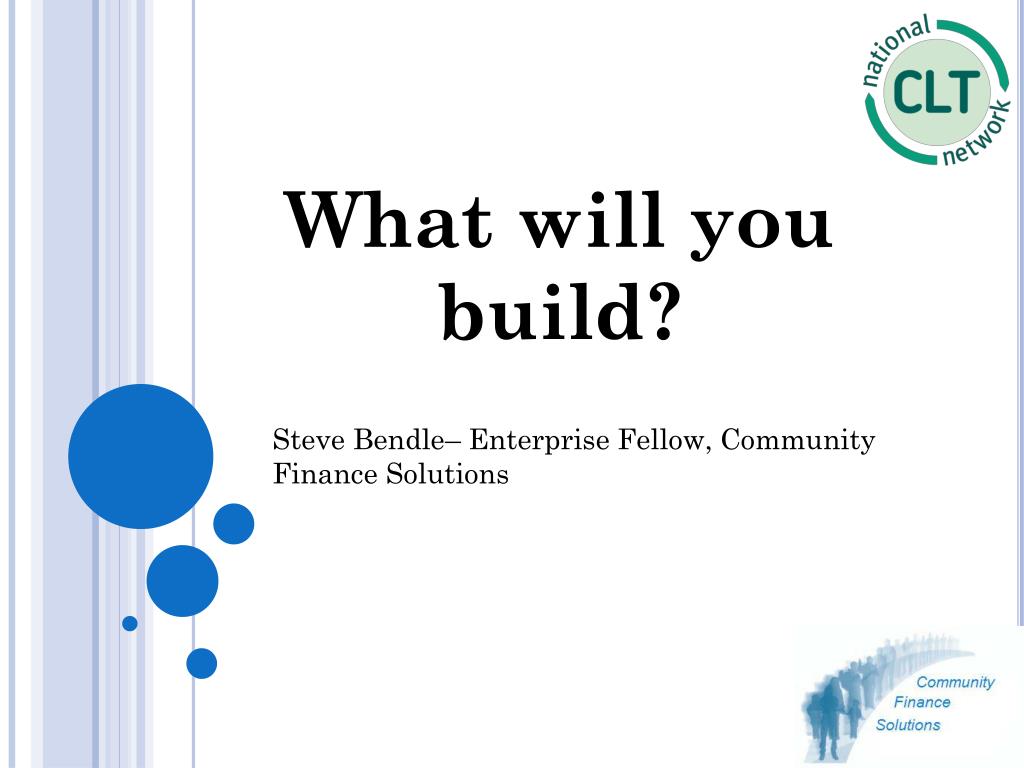 national CLT network

What will you build?

Steve Bendle– Enterprise Fellow, Community Finance Solutions

Community Finance Solutions